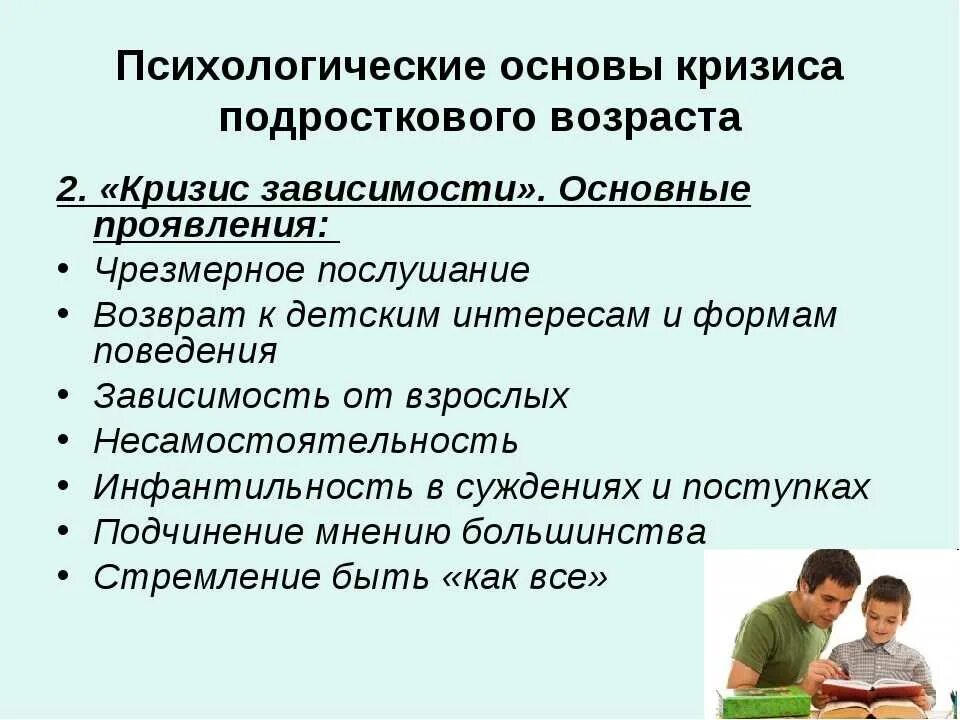 Психологические основы кризиса подросткового возраста

2. «Кризис зависимости». Основные проявления:

• Чрезмерное послушание
• Возврат к детским интересам и формам поведения
• Зависимость от взрослых
• Несамостоятельность
• Инфантильность в суждениях и поступках
• Подчинение мнению большинства
• Стремление быть «как все»